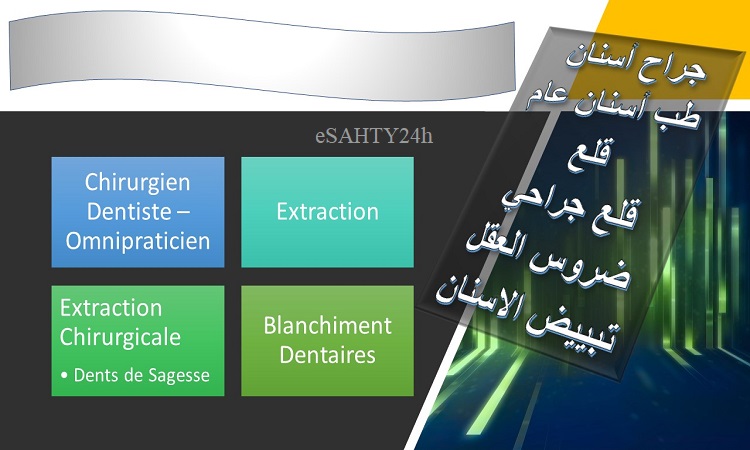 eSAHTY24h

Chirurgien Dentiste – Omnipraticien

Extraction

Extraction Chirurgicale
• Dents de Sagesse

Blanchiment Dentaires

جراح أسنان
طب أسنان عام
قلع
قلع جراحي
ضروس العقل
تبييض الاسنان